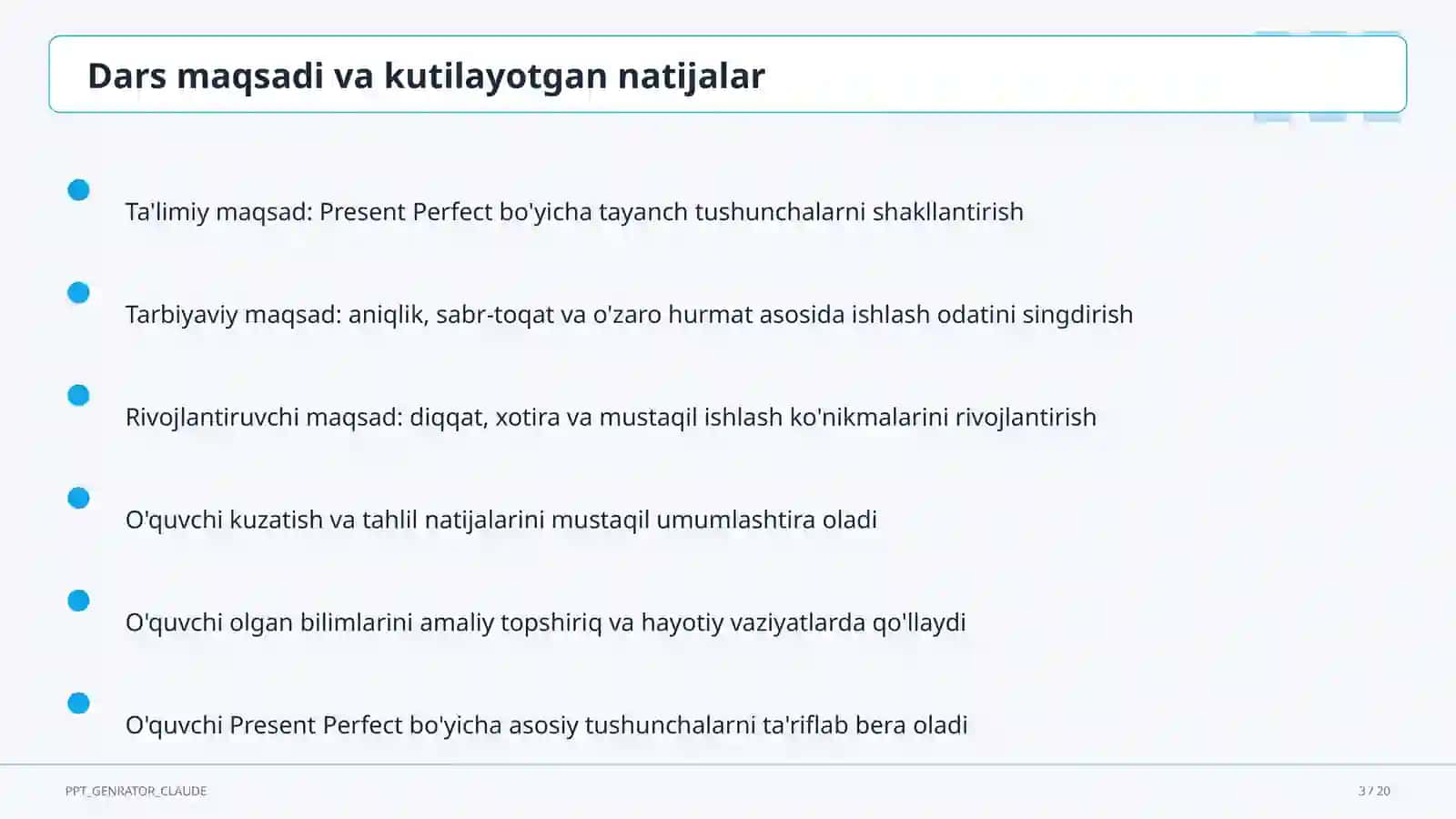 Dars maqsadi va kutilayotgan natijalar

Ta'limiy maqsad: Present Perfect bo'yicha tayanch tushunchalarni shakllantirish

Tarbiyaviy maqsad: aniqlik, sabr-toqat va o'zaro hurmat asosida ishlash odatini singdirish

Rivojlantiruvchi maqsad: diqqat, xotira va mustaqil ishlash ko'nikmalarini rivojlantirish

O'quvchi kuzatish va tahlil natijalarini mustaqil umumlashtira oladi

O'quvchi olgan bilimlarini amaliy topshiriq va hayotiy vaziyatlarda qo'llaydi

O'quvchi Present Perfect bo'yicha asosiy tushunchalarni ta'riflab bera oladi

PPT_GENRATOR_CLAUDE

3 / 20